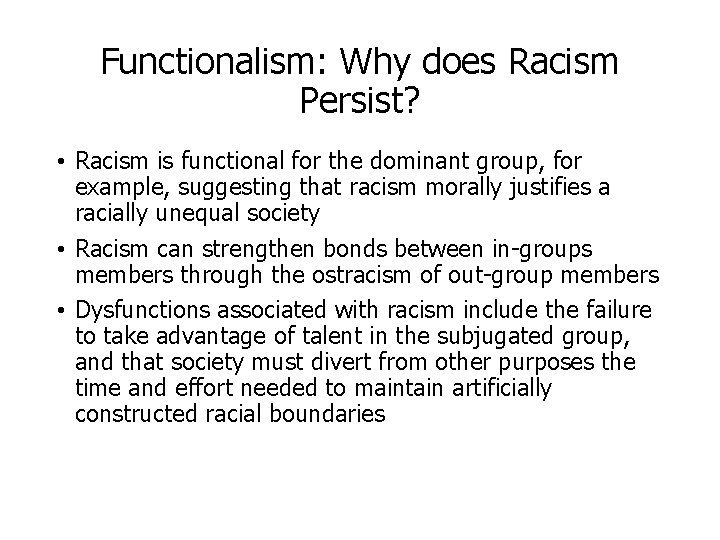 Functionalism: Why does Racism Persist?

• Racism is functional for the dominant group, for example, suggesting that racism morally justifies a racially unequal society

• Racism can strengthen bonds between in-groups members through the ostracism of out-group members

• Dysfunctions associated with racism include the failure to take advantage of talent in the subjugated group, and that society must divert from other purposes the time and effort needed to maintain artificially constructed racial boundaries